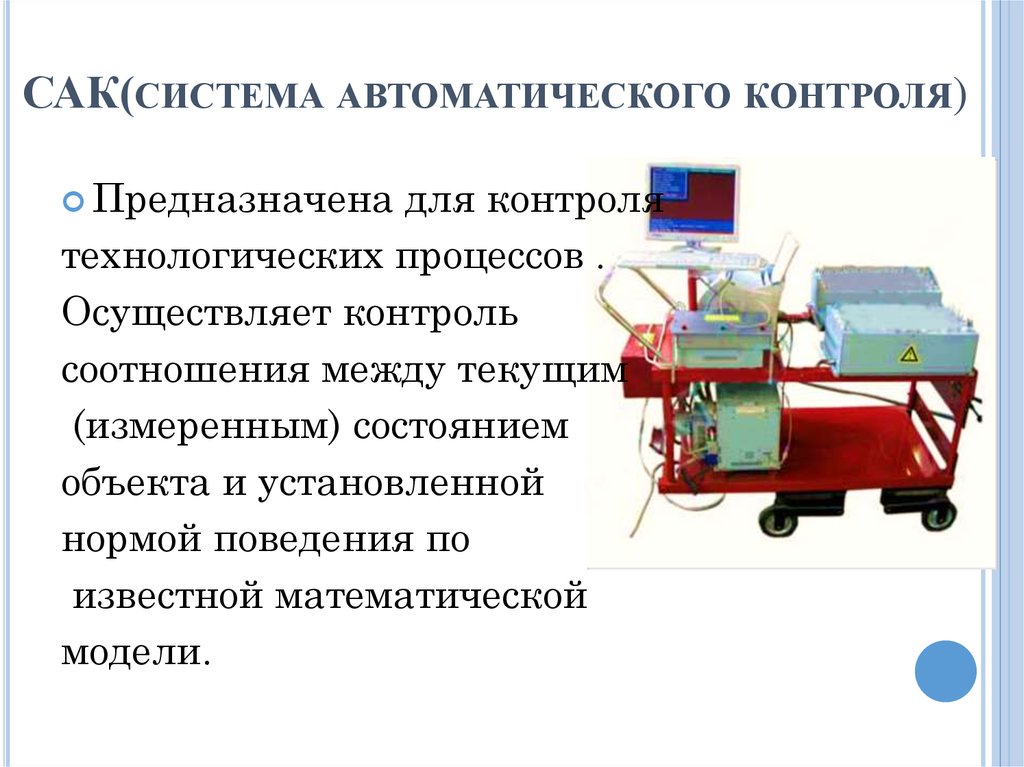 САК(СИСТЕМА АВТОМАТИЧЕСКОГО КОНТРОЛЯ)

Предназначена для контроля технологических процессов . Осуществляет контроль соотношения между текущим (измеренным) состоянием объекта и установленной нормой поведения по известной математической модели.